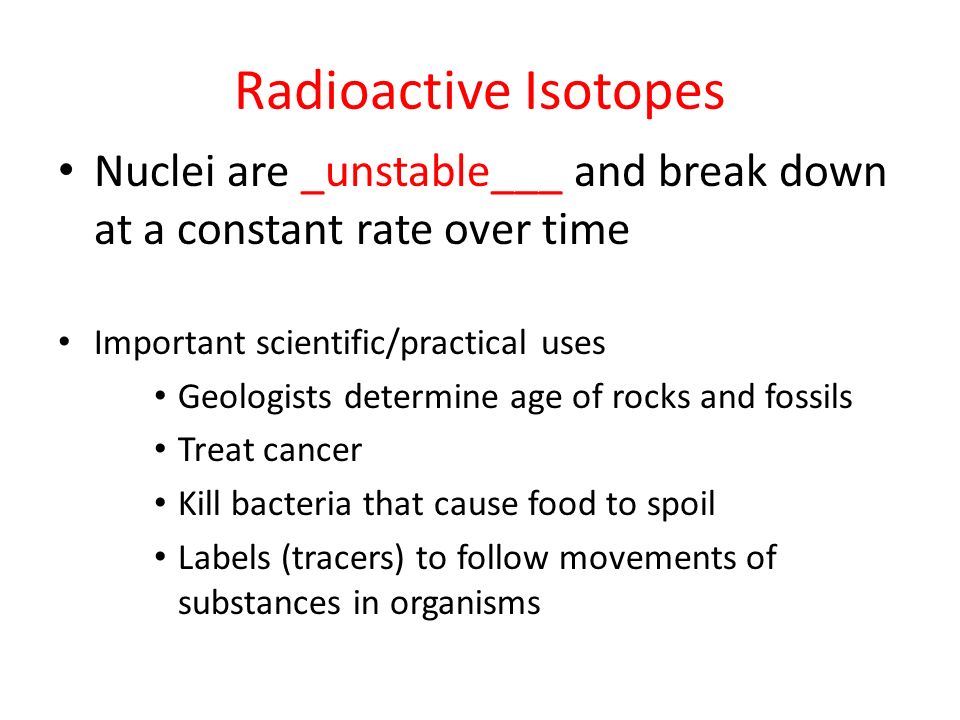 Radioactive Isotopes

• Nuclei are _unstable___ and break down at a constant rate over time

• Important scientific/practical uses
  • Geologists determine age of rocks and fossils
  • Treat cancer
  • Kill bacteria that cause food to spoil
  • Labels (tracers) to follow movements of substances in organisms